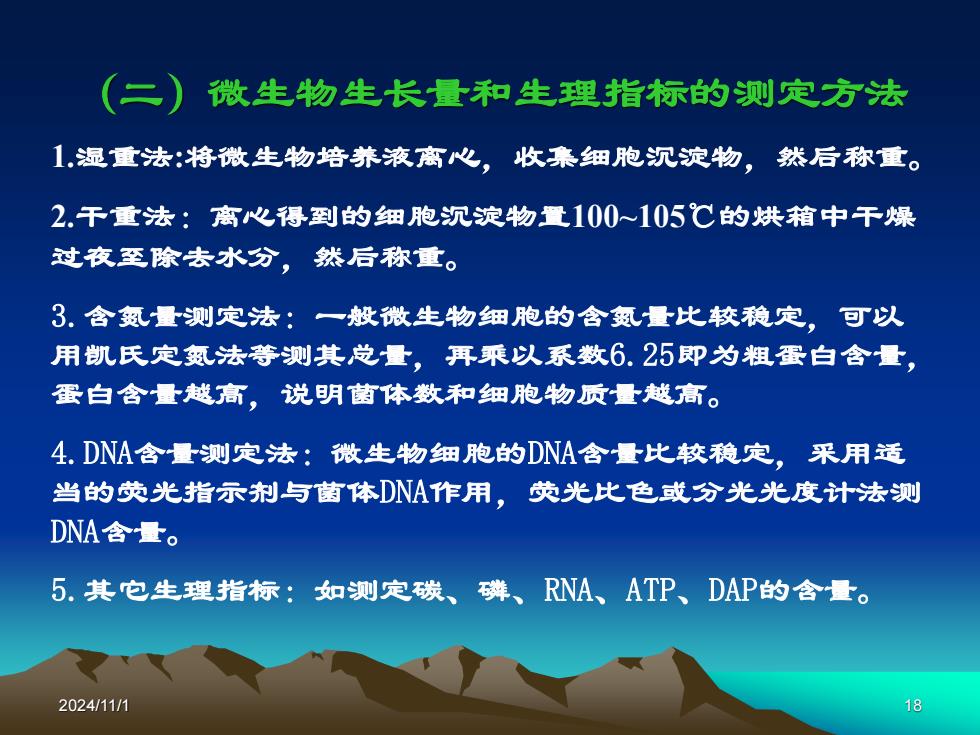 （二）微生物生长量和生理指标的测定方法

1.湿重法:将微生物培养液离心，收集细胞沉淀物，然后称重。

2.干重法：离心得到的细胞沉淀物置100~105℃的烘箱中干燥过夜至除去水分，然后称重。

3.含氮量测定法：一般微生物细胞的含氮量比较稳定，可以用凯氏定氮法等测其总量，再乘以系数6.25即为粗蛋白含量，蛋白含量越高，说明菌体数和细胞物质量越高。

4.DNA含量测定法：微生物细胞的DNA含量比较稳定，采用适当的荧光指示剂与菌体DNA作用，荧光比色或分光光度计法测DNA含量。

5.其它生理指标：如测定碳、磷、RNA、ATP、DAP的含量。

2024/11/1

18